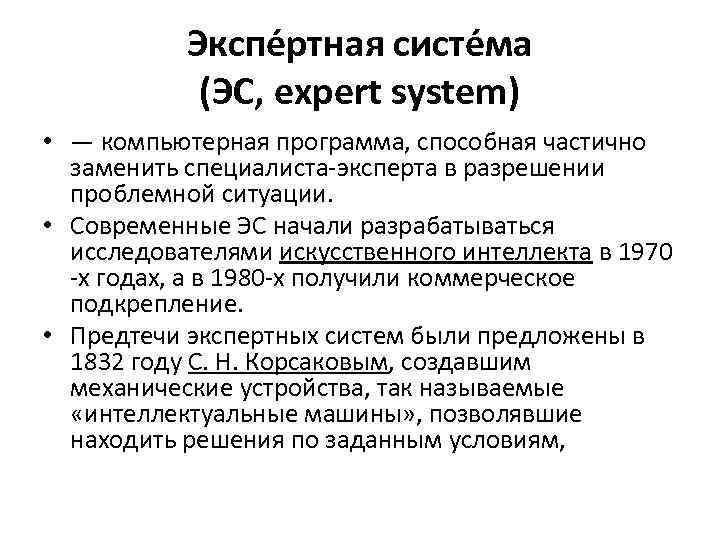 Экспе́ртная систе́ма
(ЭС, expert system)

• — компьютерная программа, способная частично заменить специалиста-эксперта в разрешении проблемной ситуации.

• Современные ЭС начали разрабатываться исследователями искусственного интеллекта в 1970 -х годах, а в 1980-х получили коммерческое подкрепление.

• Предтечи экспертных систем были предложены в 1832 году С. Н. Корсаковым, создавшим механические устройства, так называемые «интеллектуальные машины», позволявшие находить решения по заданным условиям,